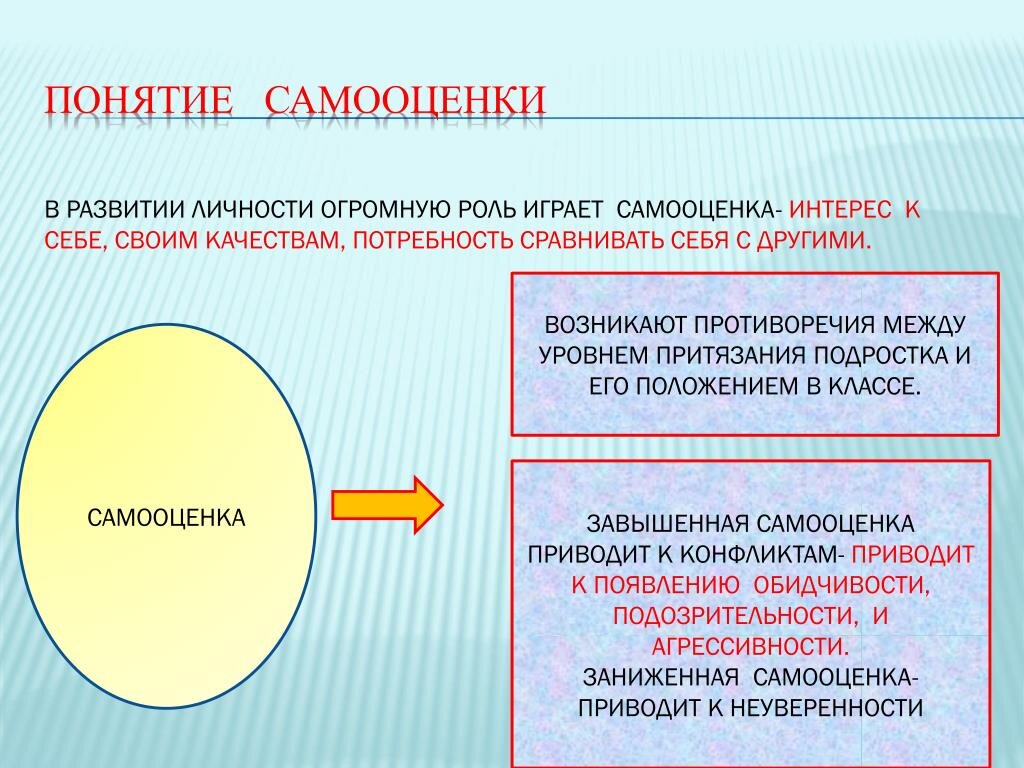 ПОНЯТИЕ САМООЦЕНКИ

В РАЗВИТИИ ЛИЧНОСТИ ОГРОМНУЮ РОЛЬ ИГРАЕТ САМООЦЕНКА- ИНТЕРЕС К СЕБЕ, СВОИМ КАЧЕСТВАМ, ПОТРЕБНОСТЬ СРАВНИВАТЬ СЕБЯ С ДРУГИМИ.

САМООЦЕНКА

ВОЗНИКАЮТ ПРОТИВОРЕЧИЯ МЕЖДУ УРОВНЕМ ПРИТЯЗАНИЯ ПОДРОСТКА И ЕГО ПОЛОЖЕНИЕМ В КЛАССЕ.

ЗАВЫШЕННАЯ САМООЦЕНКА ПРИВОДИТ К КОНФЛИКТАМ- ПРИВОДИТ К ПОЯВЛЕНИЮ ОБИДЧИВОСТИ, ПОДОЗРИТЕЛЬНОСТИ, И АГРЕССИВНОСТИ.
ЗАНИЖЕННАЯ САМООЦЕНКА- ПРИВОДИТ К НЕУВЕРЕННОСТИ